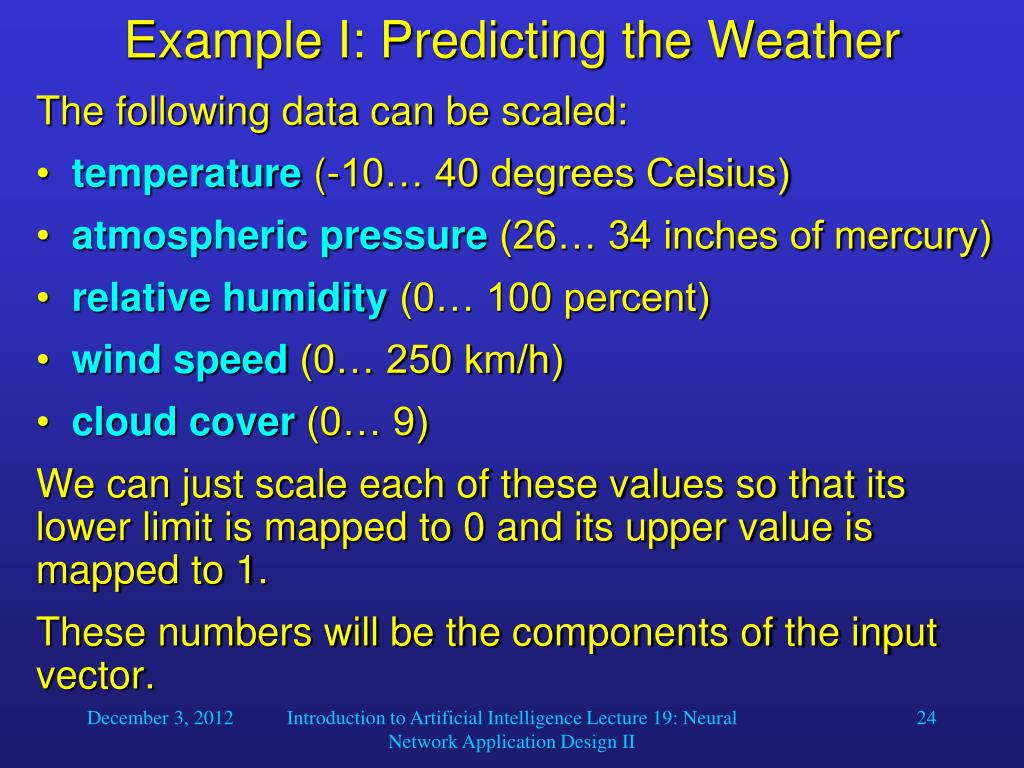 Example I: Predicting the Weather

The following data can be scaled:

• temperature (-10… 40 degrees Celsius)
• atmospheric pressure (26… 34 inches of mercury)
• relative humidity (0… 100 percent)
• wind speed (0… 250 km/h)
• cloud cover (0… 9)

We can just scale each of these values so that its lower limit is mapped to 0 and its upper value is mapped to 1.

These numbers will be the components of the input vector.

December 3, 2012

Introduction to Artificial Intelligence Lecture 19: Neural Network Application Design II

24